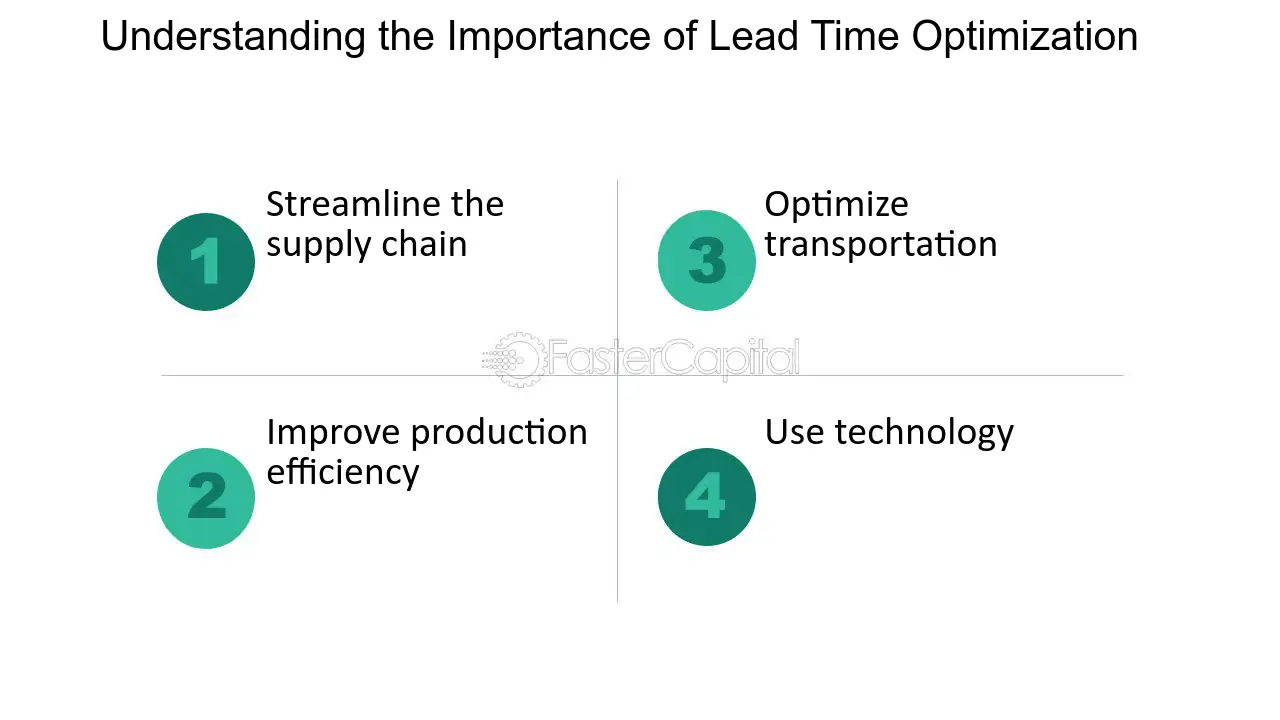 Understanding the Importance of Lead Time Optimization

1
Streamline the supply chain

2
Improve production efficiency

3
Optimize transportation

4
Use technology

FasterCapital